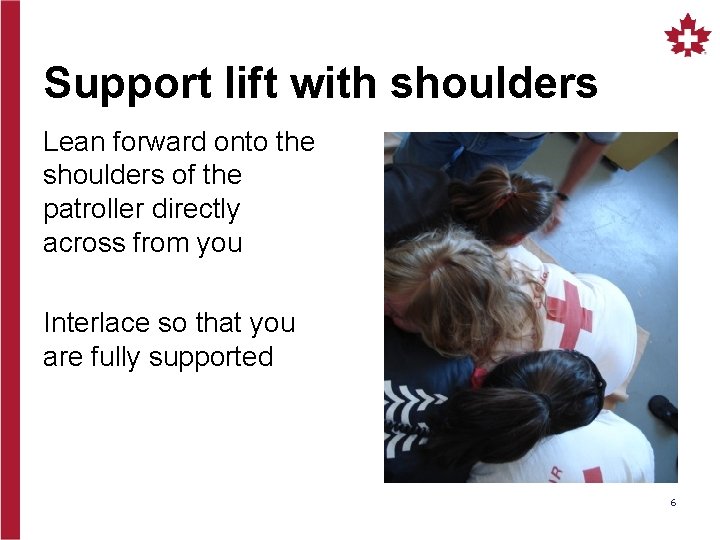 Support lift with shoulders

Lean forward onto the shoulders of the patroller directly across from you

Interlace so that you are fully supported

6